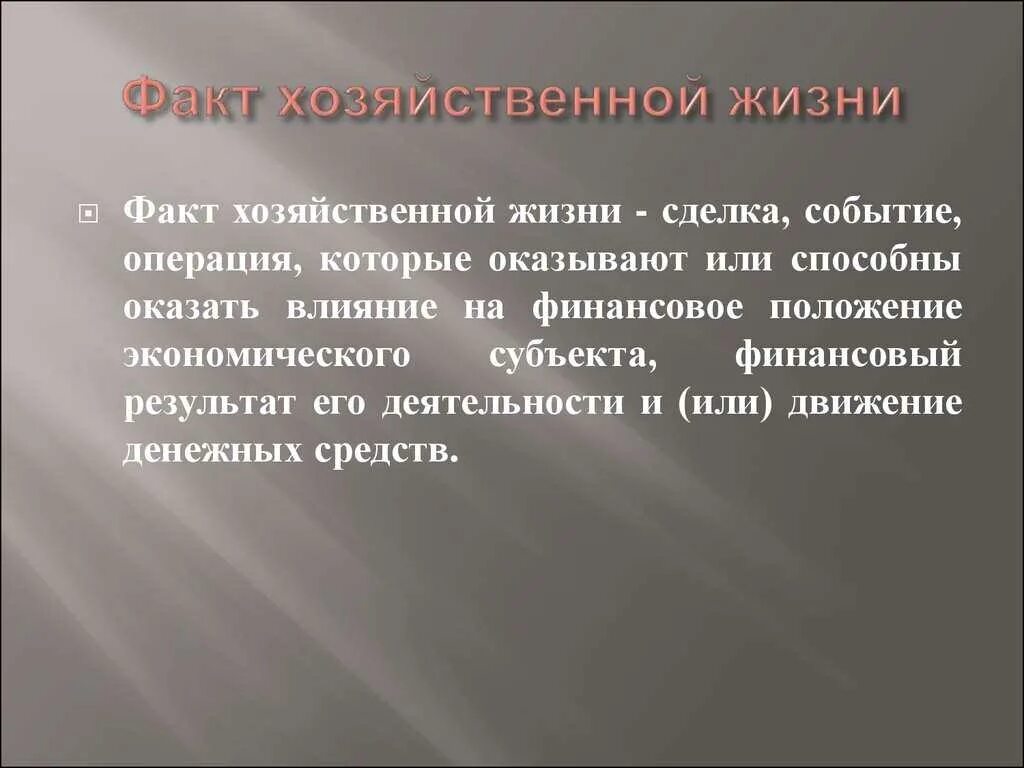 Факт хозяйственной жизни

Факт хозяйственной жизни - сделка, событие, операция, которые оказывают или способны оказать влияние на финансовое положение экономического субъекта, финансовый результат его деятельности и (или) движение денежных средств.